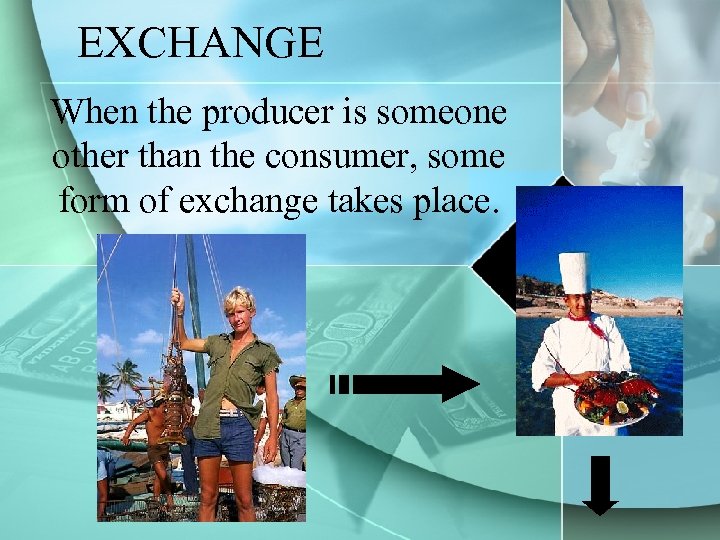 EXCHANGE

When the producer is someone other than the consumer, some form of exchange takes place.